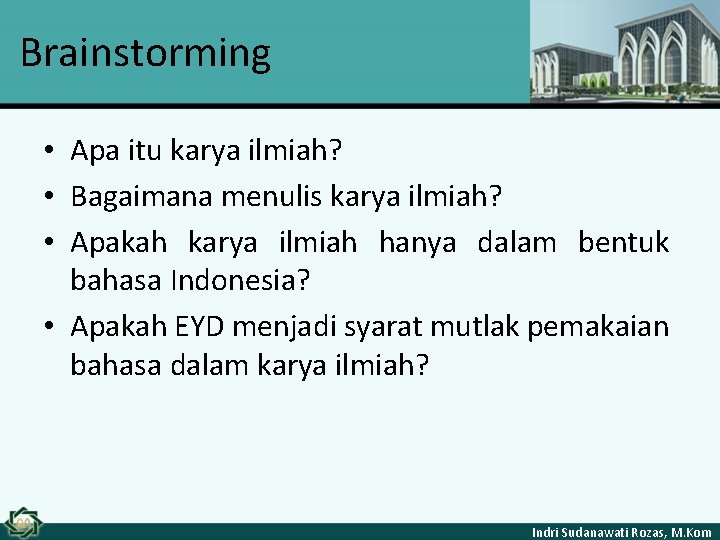 Brainstorming

• Apa itu karya ilmiah?
• Bagaimana menulis karya ilmiah?
• Apakah karya ilmiah hanya dalam bentuk bahasa Indonesia?
• Apakah EYD menjadi syarat mutlak pemakaian bahasa dalam karya ilmiah?

Indri Sudanawati Rozas, M.Kom